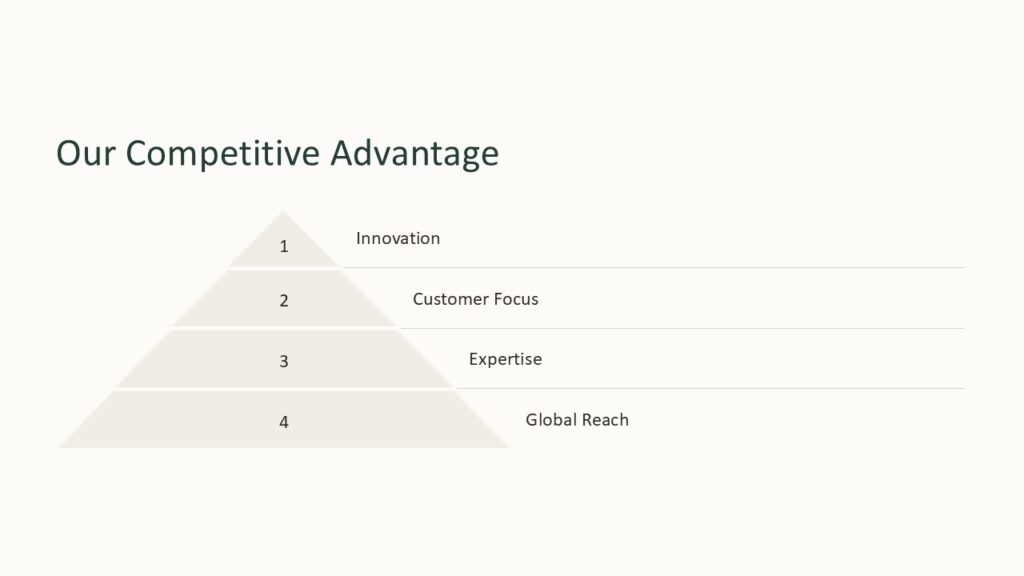 Our Competitive Advantage

1
Innovation

2
Customer Focus

3
Expertise

4
Global Reach